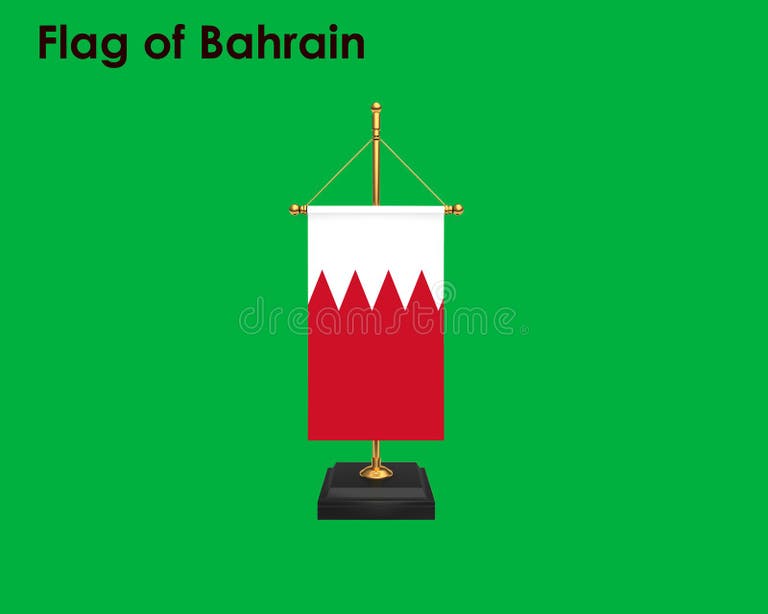 Flag of Bahrain

dreamstime